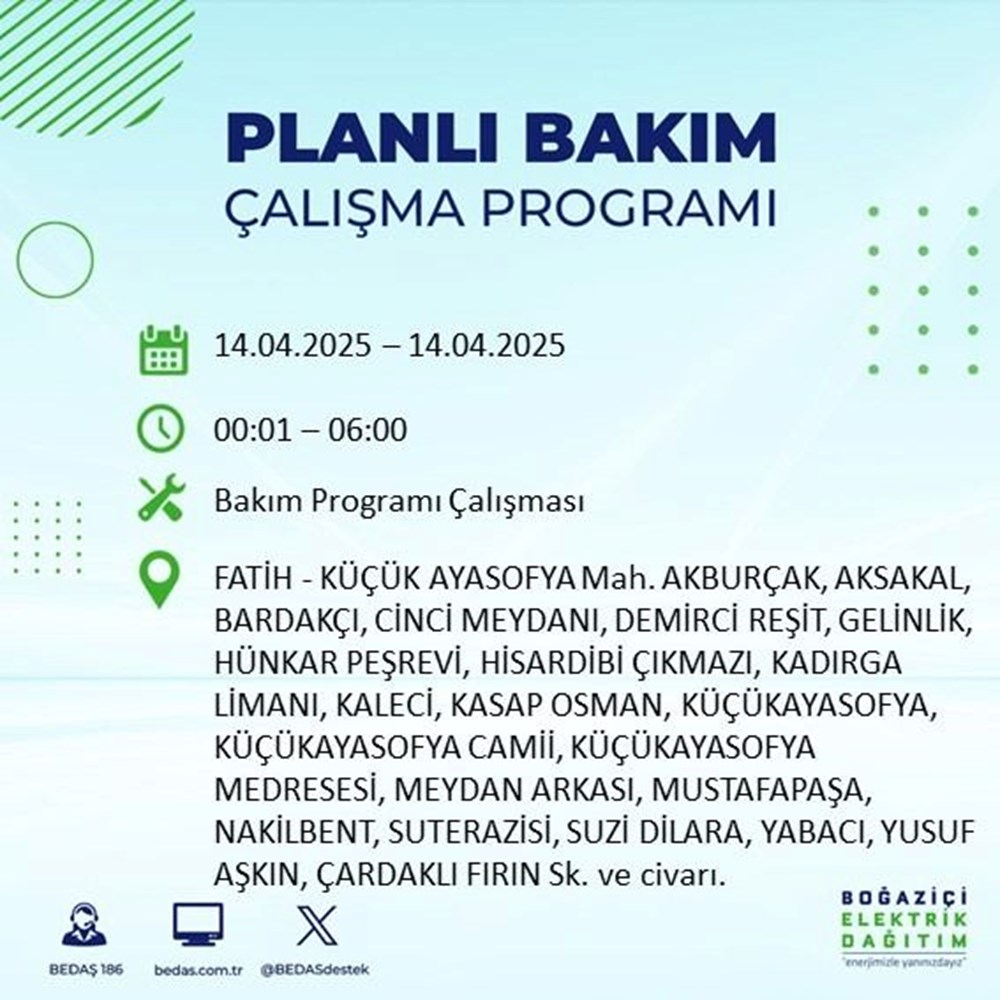 PLANLI BAKIM
ÇALIŞMA PROGRAMI

14.04.2025 – 14.04.2025

00:01 – 06:00

Bakım Programı Çalışması

FATİH - KÜÇÜK AYASOFYA Mah. AKBURÇAK, AKSAKAL, BARDAKÇI, CİNCİ MEYDANI, DEMİRCİ REŞİT, GELİNLİK, HÜNKAR PEŞREVİ, HİSARDİBİ ÇIKMAZI, KADIRGA LİMANI, KALECİ, KASAP OSMAN, KÜÇÜKAYASOFYA, KÜÇÜKAYASOFYA CAMİİ, KÜÇÜKAYASOFYA MEDRESESİ, MEYDAN ARKASI, MUSTAFAPAŞA, NAKİLBENT, SUTERAZİSİ, SUZİ DİLARA, YABACI, YUSUF AŞKIN, ÇARDAKLI FIRIN Sk. ve civarı.

BEDAŞ 186
bedas.com.tr
@BEDASdestek

BOĞAZİÇİ ELEKTRİK DAĞITIM
"enerjimizle yanınızdayız"